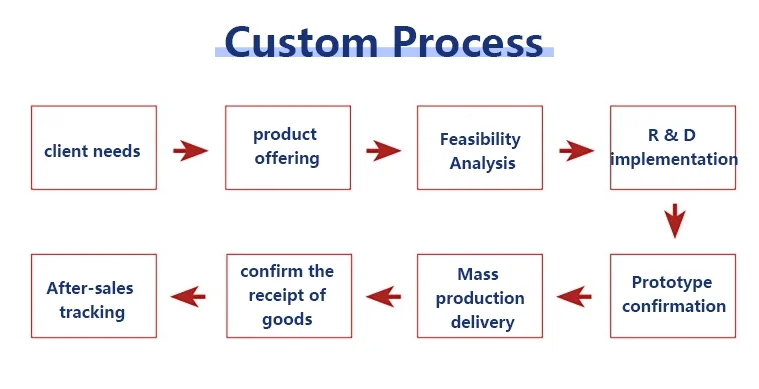 Custom Process

client needs

product offering

Feasibility Analysis

R & D implementation

Prototype confirmation

Mass production delivery

confirm the receipt of goods

After-sales tracking